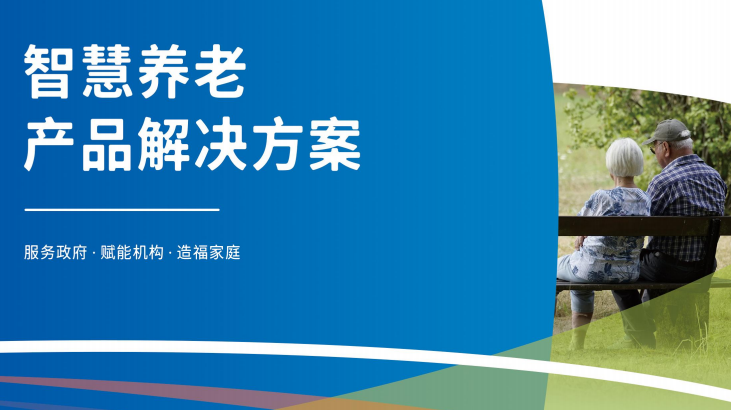 智慧养老
产品解决方案

服务政府 · 赋能机构 · 造福家庭